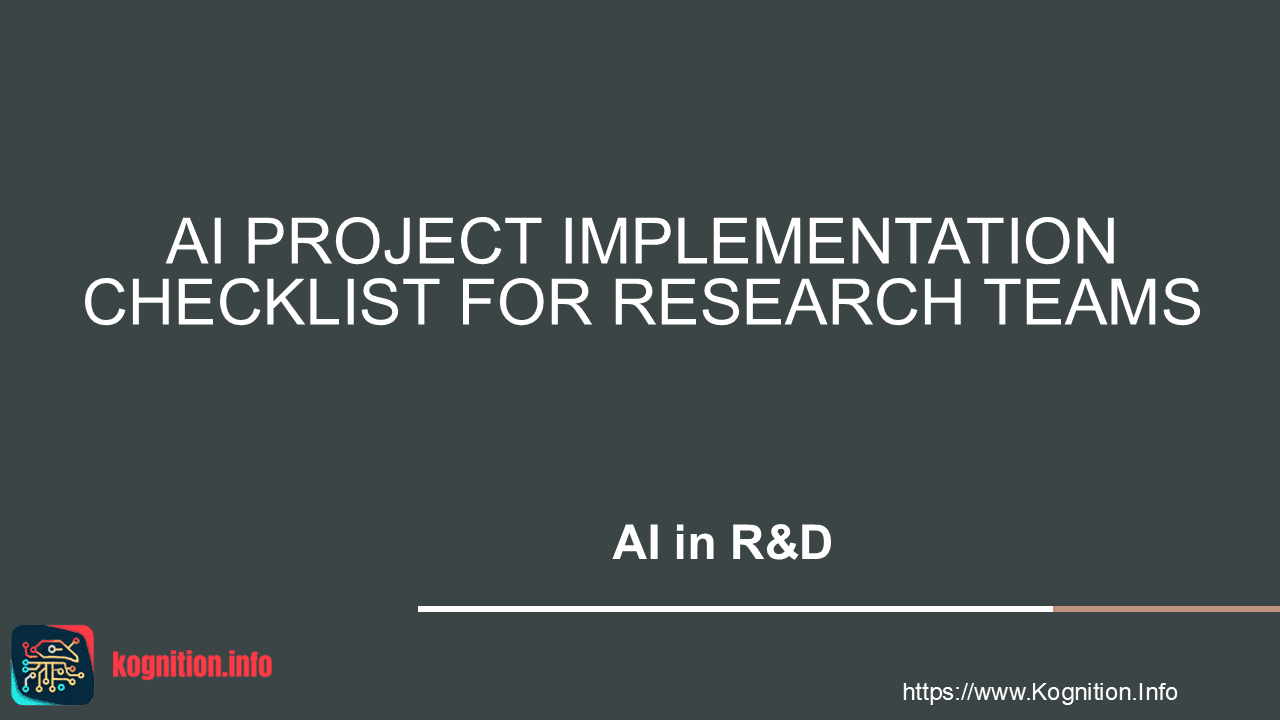 AI PROJECT IMPLEMENTATION CHECKLIST FOR RESEARCH TEAMS

AI in R&D

kognition.info

https://www.Kognition.Info